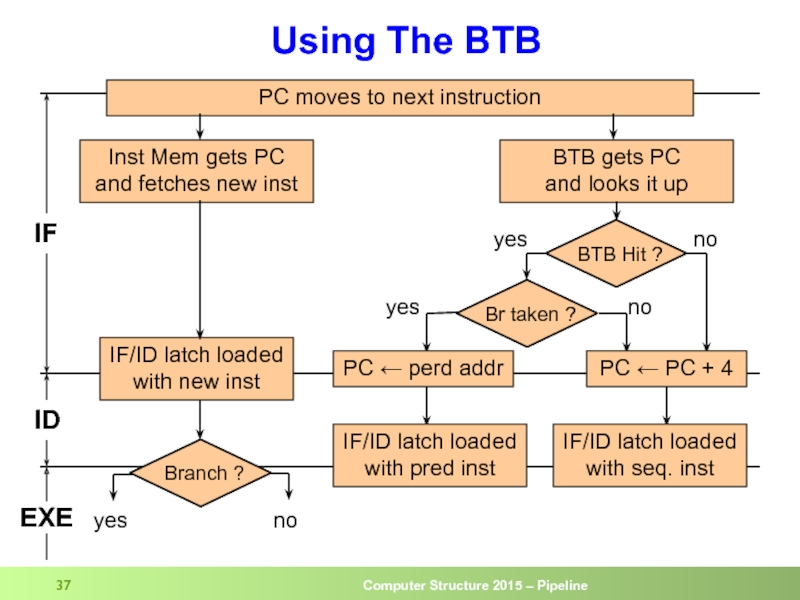 Using The BTB

PC moves to next instruction

Inst Mem gets PC and fetches new inst

BTB gets PC and looks it up

IF

yes

BTB Hit ?

no

yes

Br taken ?

no

IF/ID latch loaded with new inst

PC ← perd addr

PC ← PC + 4

ID

IF/ID latch loaded with pred inst

IF/ID latch loaded with seq. inst

Branch ?

EXE

yes

no

37

Computer Structure 2015 – Pipeline